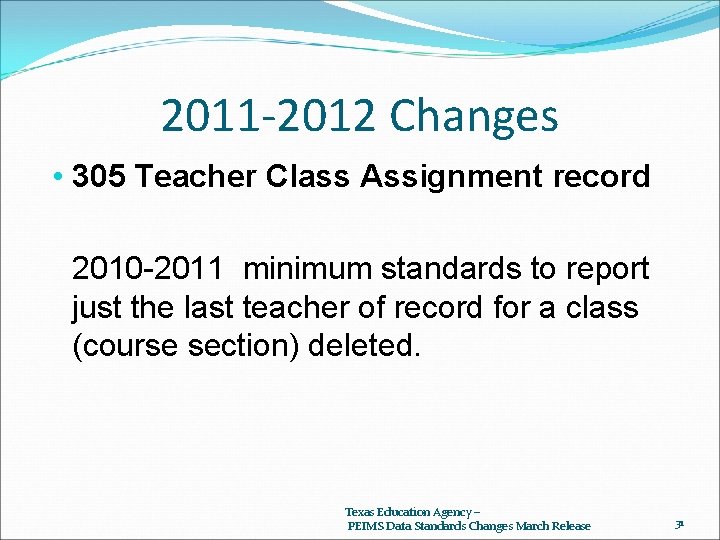 2011-2012 Changes

• 305 Teacher Class Assignment record

2010-2011 minimum standards to report just the last teacher of record for a class (course section) deleted.

Texas Education Agency – PEIMS Data Standards Changes March Release

31